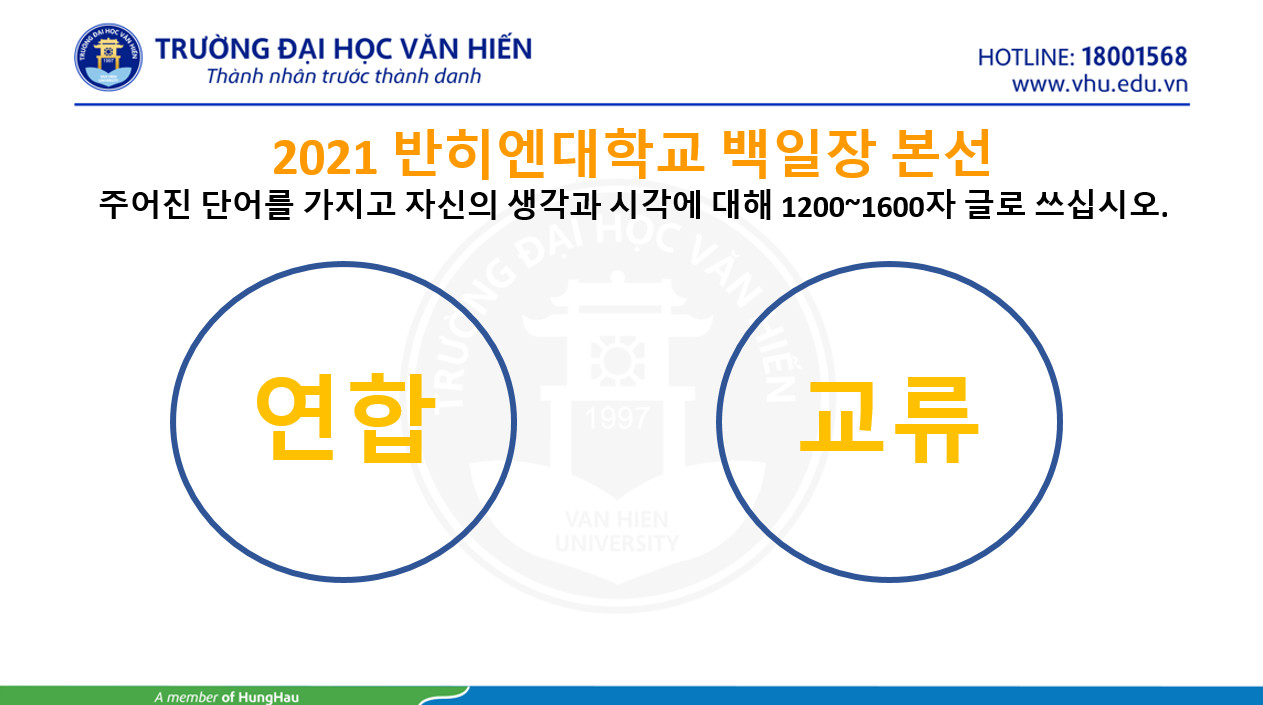 TRƯỜNG ĐẠI HỌC VĂN HIẾN
Thành nhân trước thành danh

HOTLINE: 18001568
www.vhu.edu.vn

2021 반히엔대학교 백일장 본선
주어진 단어를 가지고 자신의 생각과 시각에 대해 1200~1600자 글로 쓰십시오.

연합

교류

TRƯỜNG ĐẠI HỌC VĂN HIẾN
1997
VAN HIEN UNIVERSITY

A member of HungHau